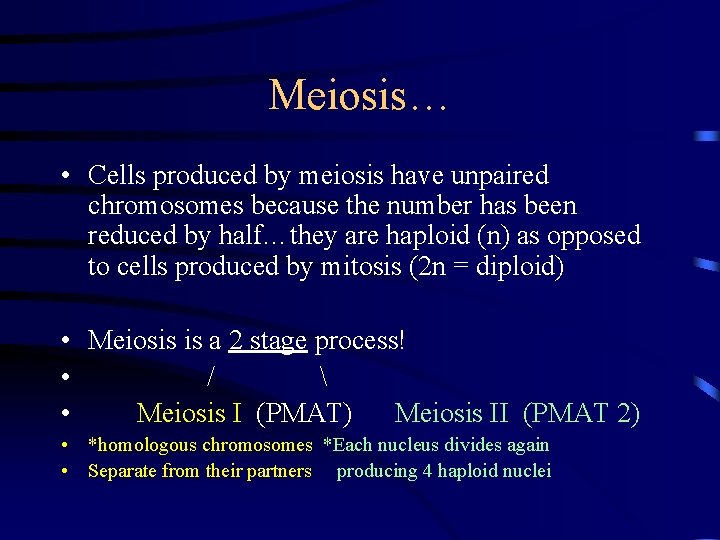 Meiosis…

• Cells produced by meiosis have unpaired chromosomes because the number has been reduced by half…they are haploid (n) as opposed to cells produced by mitosis (2n = diploid)

• Meiosis is a 2 stage process!
• / \
• Meiosis I (PMAT) Meiosis II (PMAT 2)
• *homologous chromosomes *Each nucleus divides again
• Separate from their partners producing 4 haploid nuclei